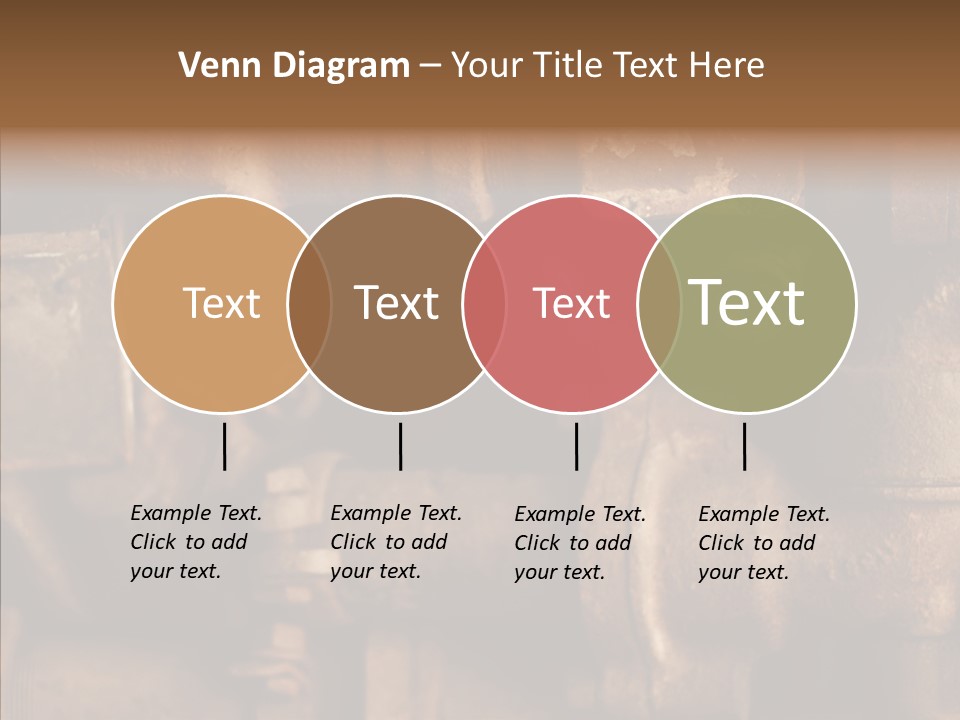 Venn Diagram – Your Title Text Here

Text

Text

Text

Text

Example Text. Click to add your text.

Example Text. Click to add your text.

Example Text. Click to add your text.

Example Text. Click to add your text.